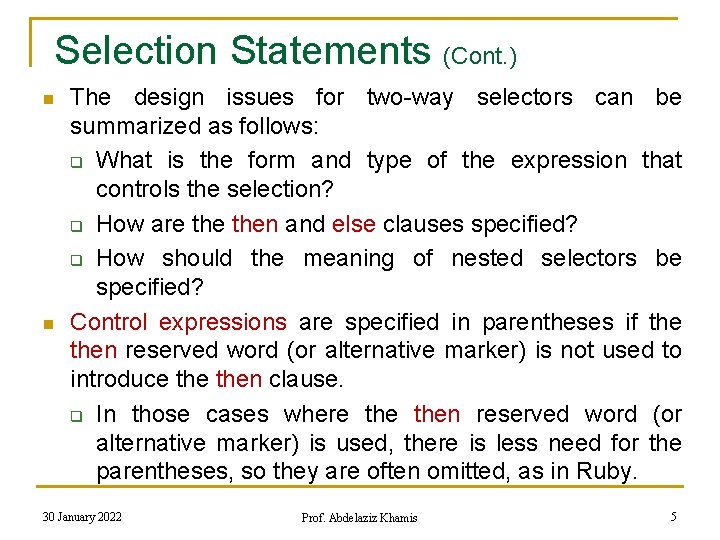 Selection Statements (Cont.)

The design issues for two-way selectors can be summarized as follows:

What is the form and type of the expression that controls the selection?

How are the then and else clauses specified?

How should the meaning of nested selectors be specified?

Control expressions are specified in parentheses if the then reserved word (or alternative marker) is not used to introduce the then clause.

In those cases where the then reserved word (or alternative marker) is used, there is less need for the parentheses, so they are often omitted, as in Ruby.

30 January 2022

Prof. Abdelaziz Khamis

5